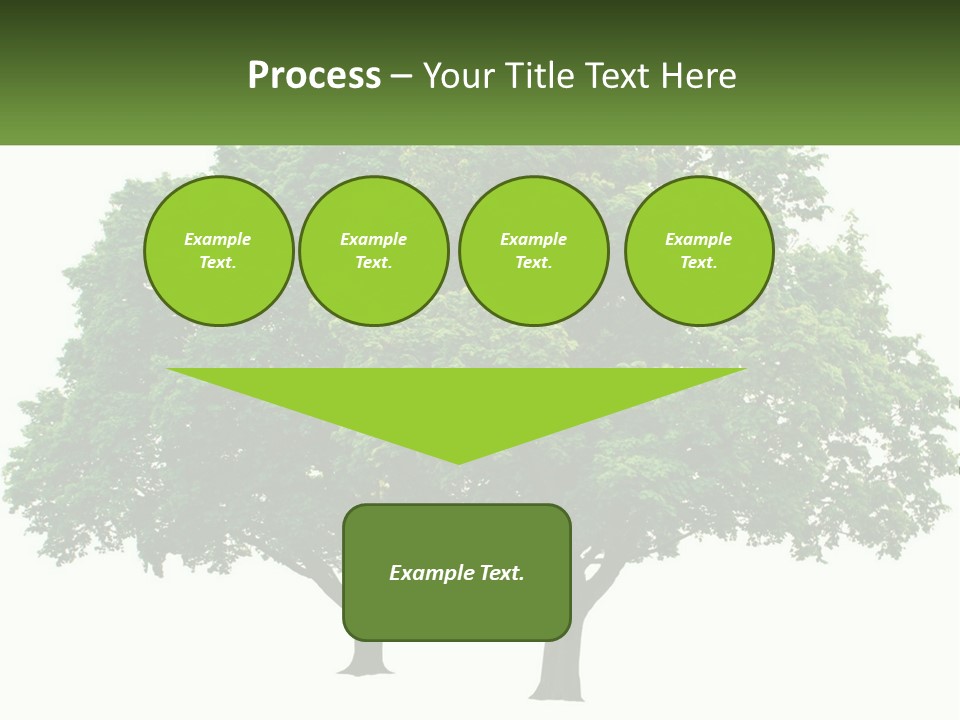 Process – Your Title Text Here

Example Text.

Example Text.

Example Text.

Example Text.

Example Text.